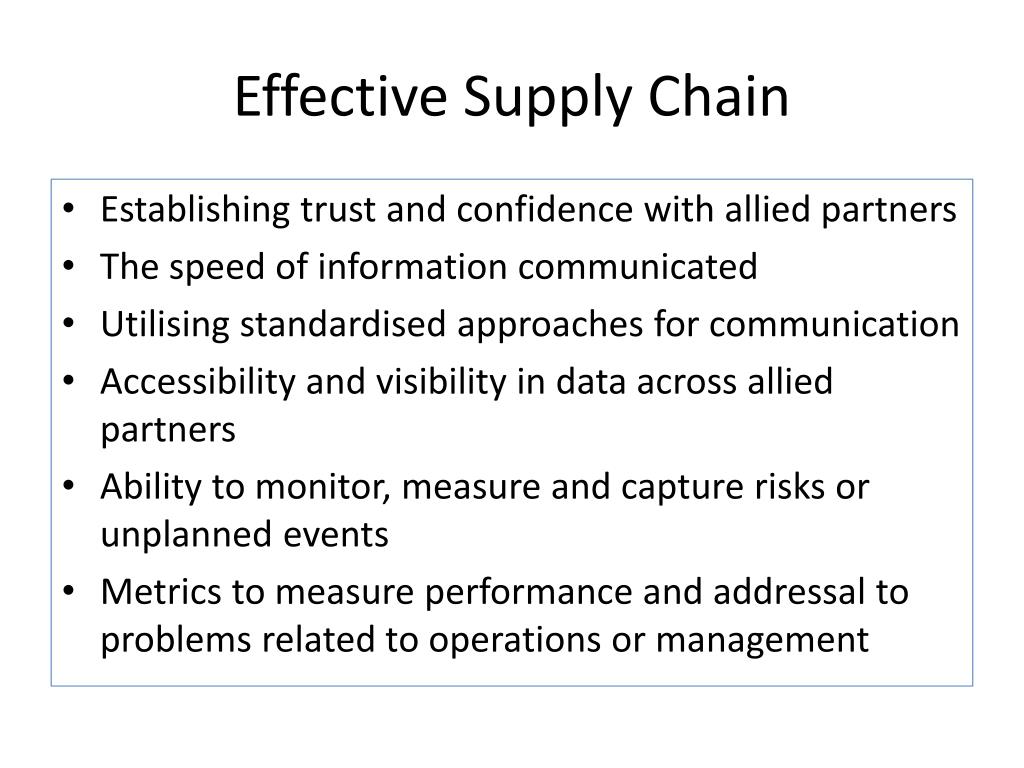 Effective Supply Chain

• Establishing trust and confidence with allied partners
• The speed of information communicated
• Utilising standardised approaches for communication
• Accessibility and visibility in data across allied partners
• Ability to monitor, measure and capture risks or unplanned events
• Metrics to measure performance and addressal to problems related to operations or management